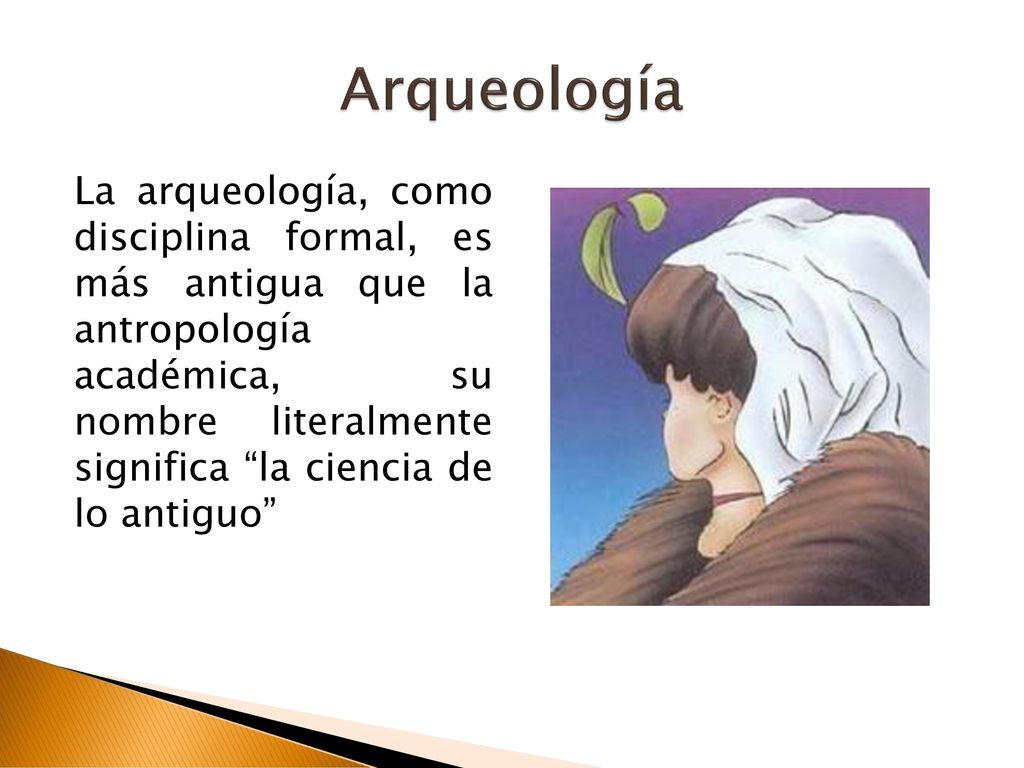 Arqueología

La arqueología, como disciplina formal, es más antigua que la antropología académica, su nombre literalmente significa “la ciencia de lo antiguo”